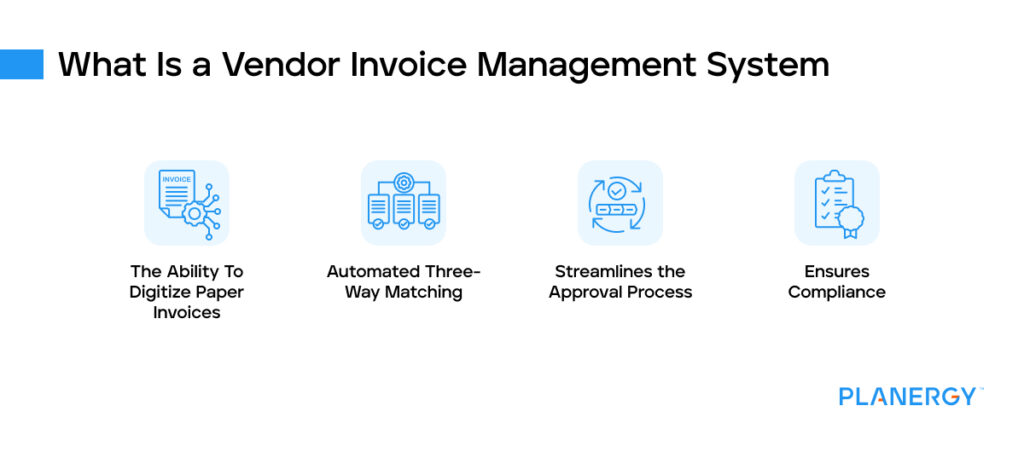 What Is a Vendor Invoice Management System

INVOICE

The Ability To Digitize Paper Invoices

Automated Three-Way Matching

Streamlines the Approval Process

Ensures Compliance

PLANERGY™